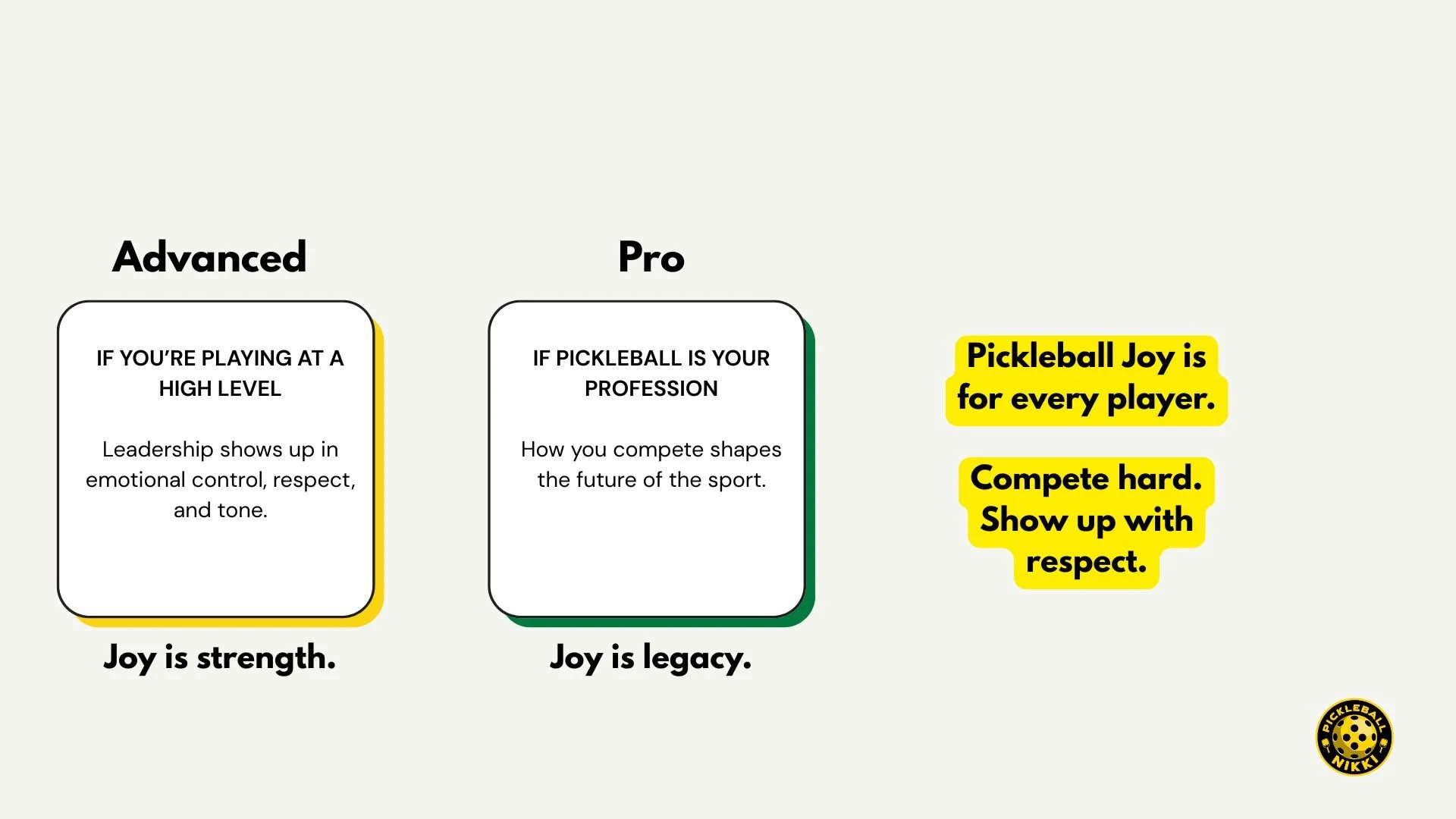 Advanced

IF YOU'RE PLAYING AT A HIGH LEVEL

Leadership shows up in emotional control, respect, and tone.

Joy is strength.

Pro

IF PICKLEBALL IS YOUR PROFESSION

How you compete shapes the future of the sport.

Joy is legacy.

Pickleball Joy is for every player.

Compete hard. Show up with respect.

PICKLEBALL NIKKI